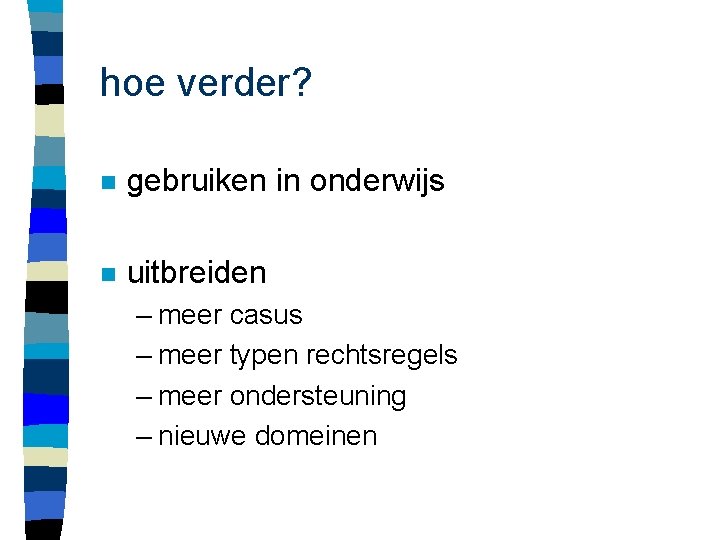 hoe verder?

- gebruiken in onderwijs

- uitbreiden
  – meer casus
  – meer typen rechtsregels
  – meer ondersteuning
  – nieuwe domeinen